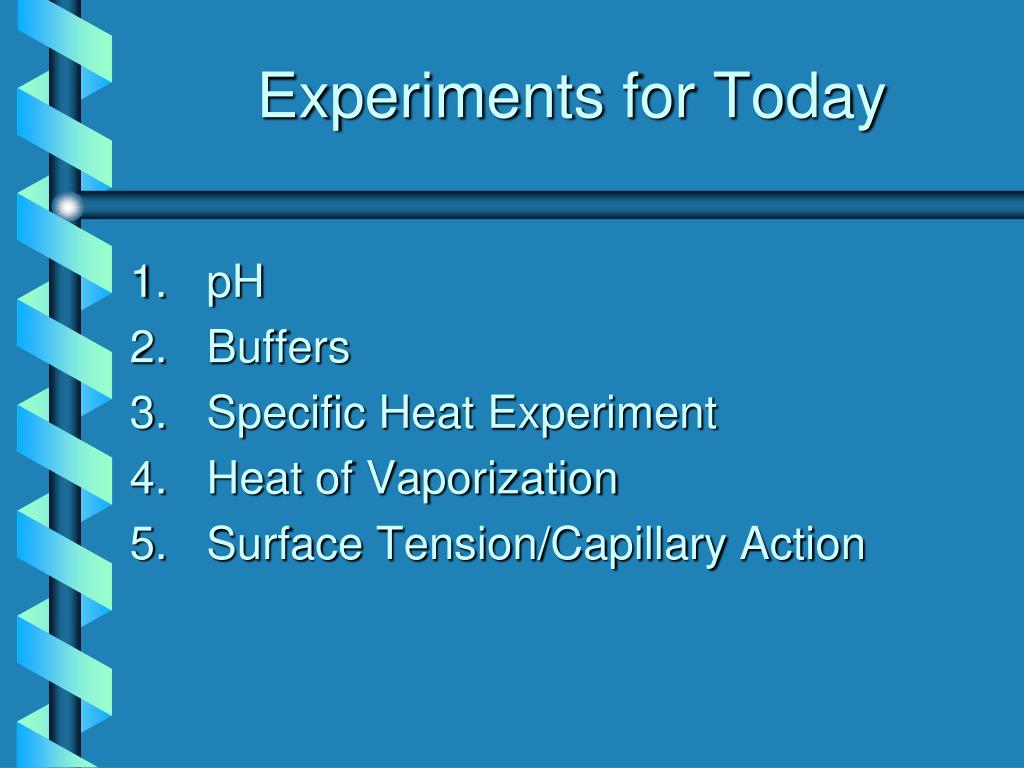 Experiments for Today

1. pH
2. Buffers
3. Specific Heat Experiment
4. Heat of Vaporization
5. Surface Tension/Capillary Action